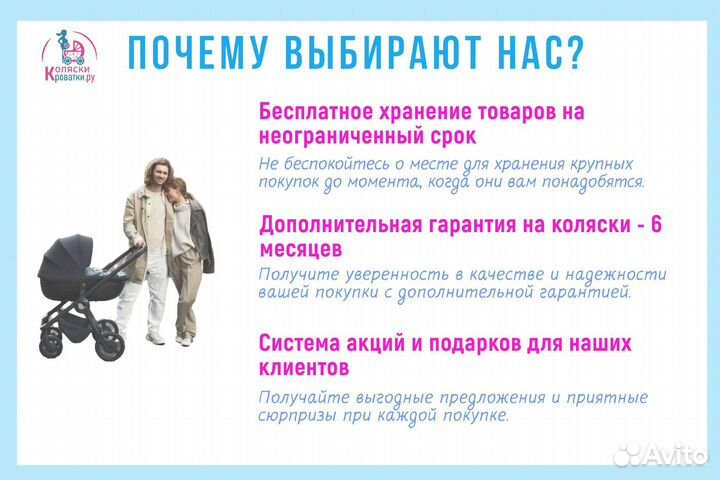 Коляски Кроватки.ру

ПОЧЕМУ ВЫБИРАЮТ НАС?

Бесплатное хранение товаров на неограниченный срок

Не беспокойтесь о месте для хранения крупных покупок до момента, когда они вам понадобятся.

Дополнительная гарантия на коляски - 6 месяцев

Получите уверенность в качестве и надежности вашей покупки с дополнительной гарантией.

Система акций и подарков для наших клиентов

Получайте выгодные предложения и приятные сюрпризы при каждой покупке.

Avito